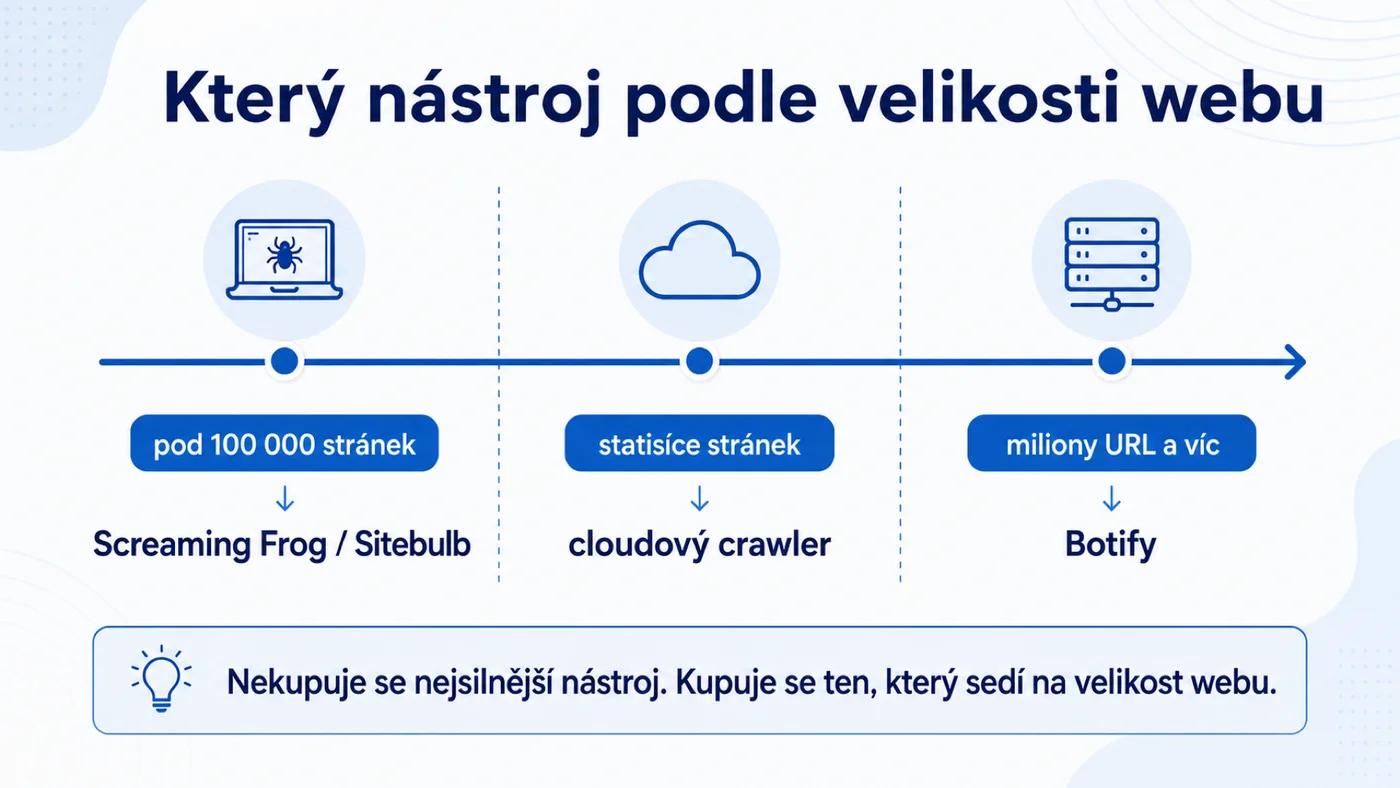 Který nástroj podle velikosti webu

pod 100 000 stránek
↓
Screaming Frog / Sitebulb

statisíce stránek
↓
cloudový crawler

miliony URL a víc
↓
Botify

Nekupuje se nejsilnější nástroj. Kupuje se ten, který sedí na velikost webu.